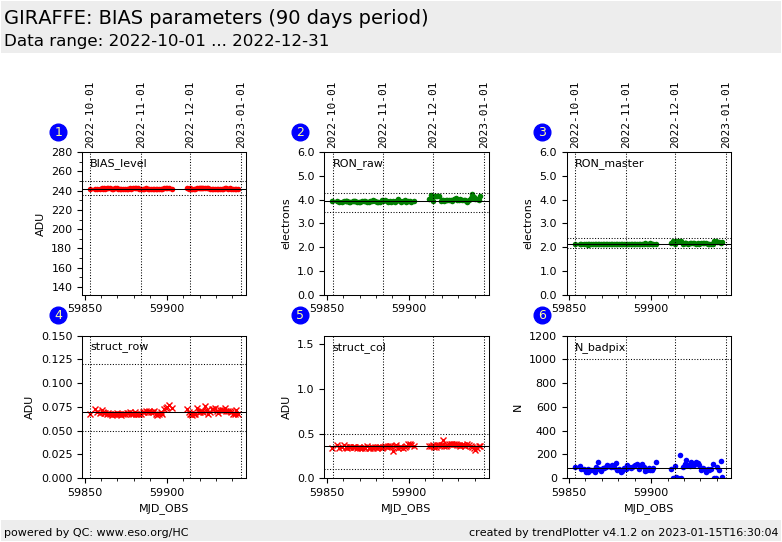 GIRAFFE: BIAS parameters (90 days period)
Data range: 2022-10-01 ... 2022-12-31

1
2022-10-01 2022-11-01 2022-12-01 2023-01-01
BIAS_level
ADU
280 260 240 220 200 180 160 140
59850 59900

2
2022-10-01 2022-11-01 2022-12-01 2023-01-01
RON_raw
electrons
6.0 5.0 4.0 3.0 2.0 1.0 0.0
59850 59900

3
2022-10-01 2022-11-01 2022-12-01 2023-01-01
RON_master
electrons
6.0 5.0 4.0 3.0 2.0 1.0 0.0
59850 59900

4
struct_row
ADU
0.150 0.125 0.100 0.075 0.050 0.025 0.000
59850 59900
MJD_OBS

5
struct_col
ADU
1.5 1.0 0.5 0.0
59850 59900
MJD_OBS

6
N_badpix
N
1200 1000 800 600 400 200 0
59850 59900
MJD_OBS

powered by QC: www.eso.org/HC
created by trendPlotter v4.1.2 on 2023-01-15T16:30:04